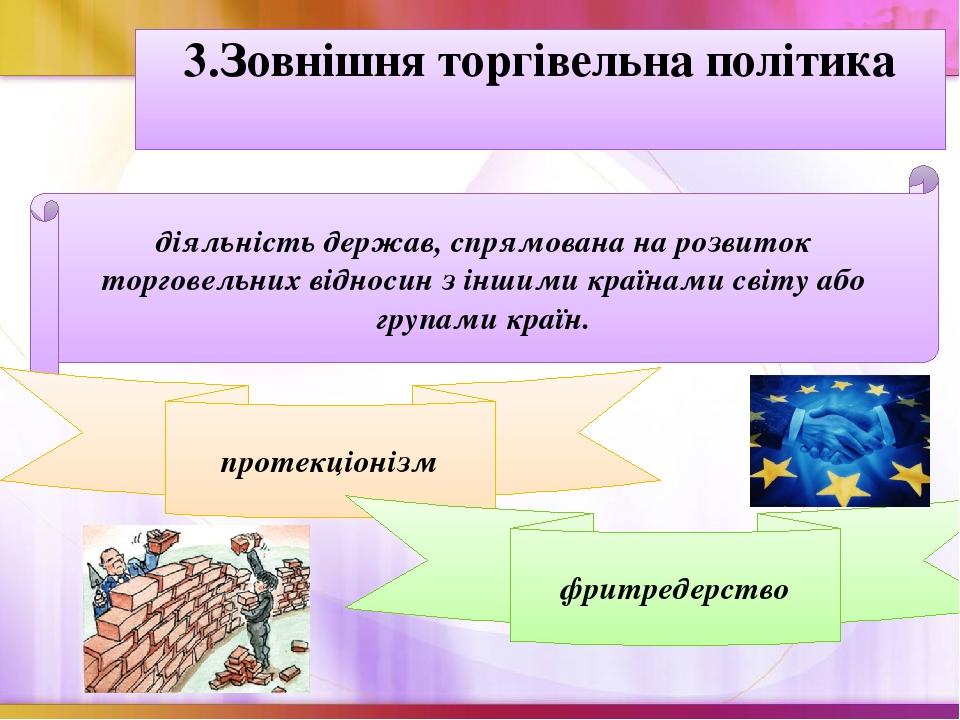 3.Зовнішня торгівельна політика

діяльність держав, спрямована на розвиток торговельних відносин з іншими країнами світу або групами країн.

протекціонізм

фритредерство